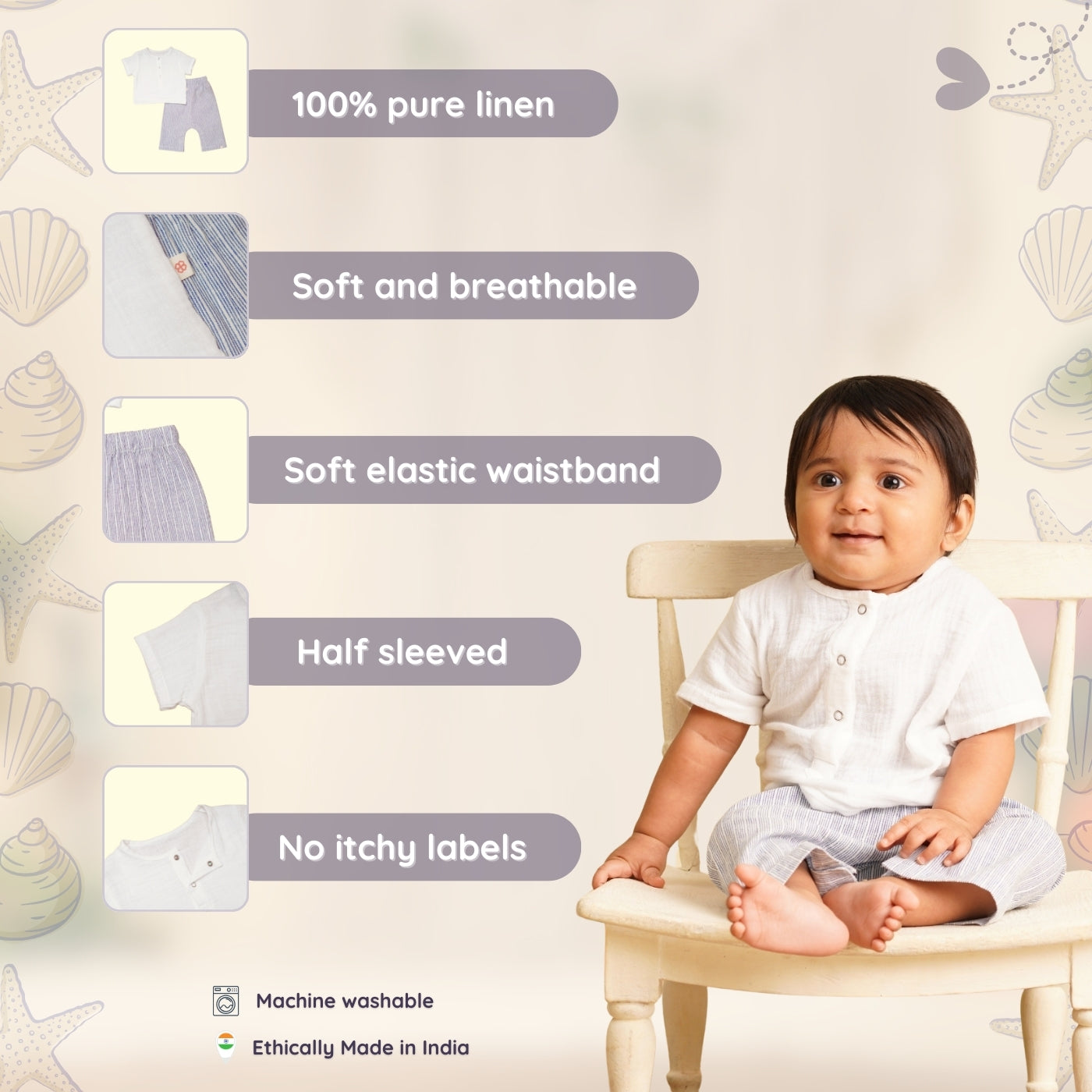 100% pure linen

Soft and breathable

Soft elastic waistband

Half sleeved

No itchy labels

Machine washable

Ethically Made in India